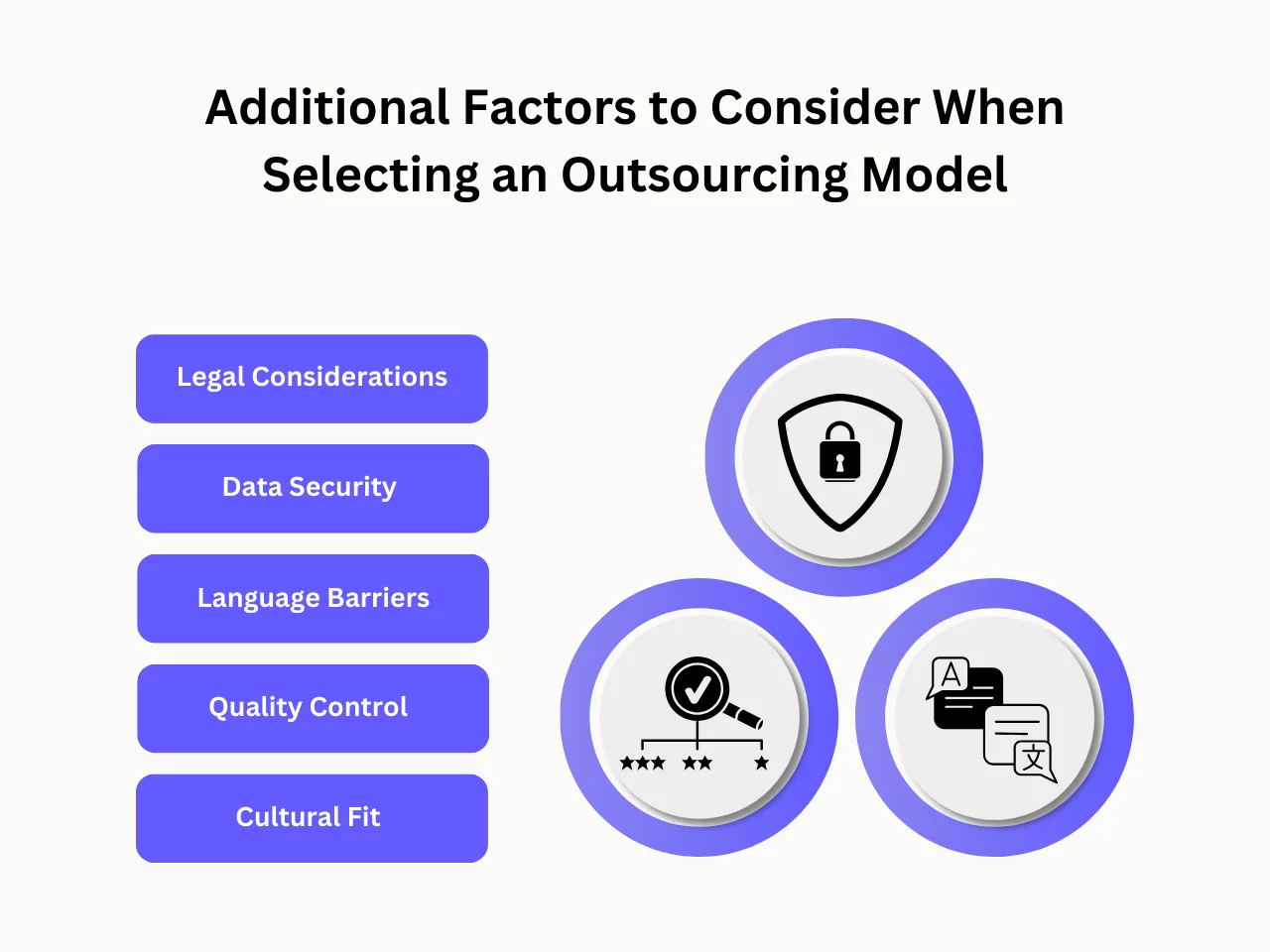 Additional Factors to Consider When Selecting an Outsourcing Model

Legal Considerations

Data Security

Language Barriers

Quality Control

Cultural Fit

A

文